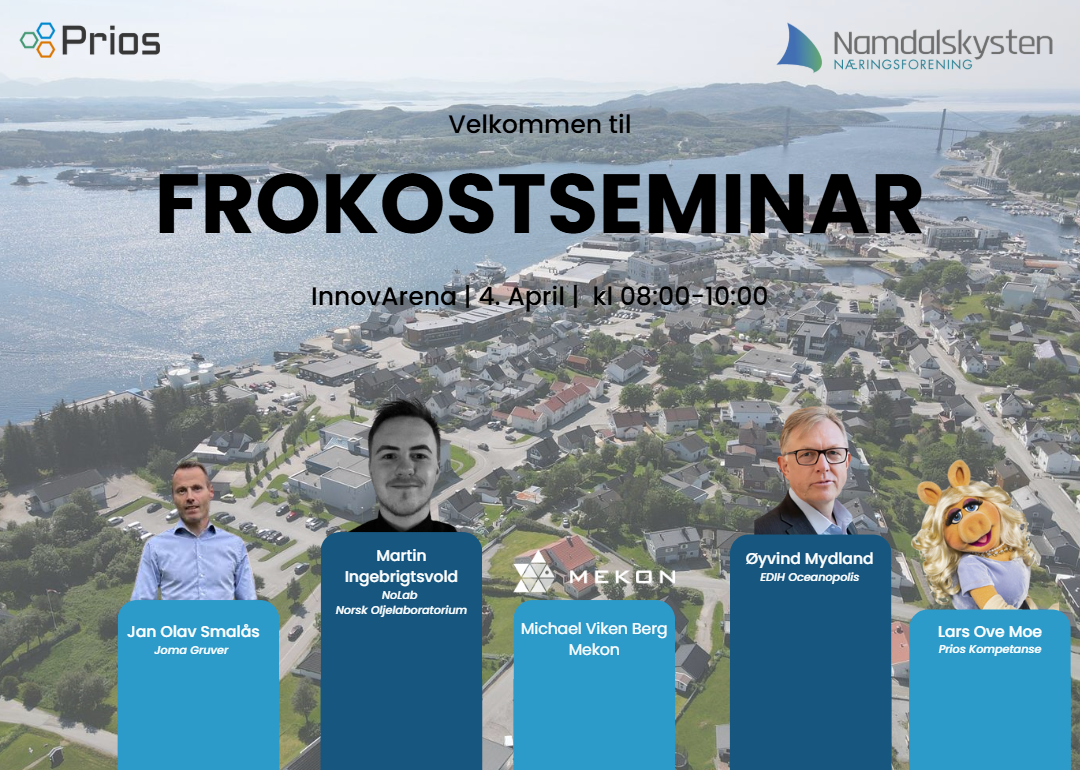 Prios

Namdalskysten
NÆRINGSFORENING

Velkommen til

FROKOSTSEMINAR

InnovArena | 4. April | kl 08:00-10:00

Jan Olav Smalås
Joma Gruver

Martin Ingebrigtsvold
NoLab
Norsk Oljelaboratorium

MEKON

Michael Viken Berg
Mekon

Øyvind Mydland
EDIH Oceanopolis

Lars Ove Moe
Prios Kompetanse